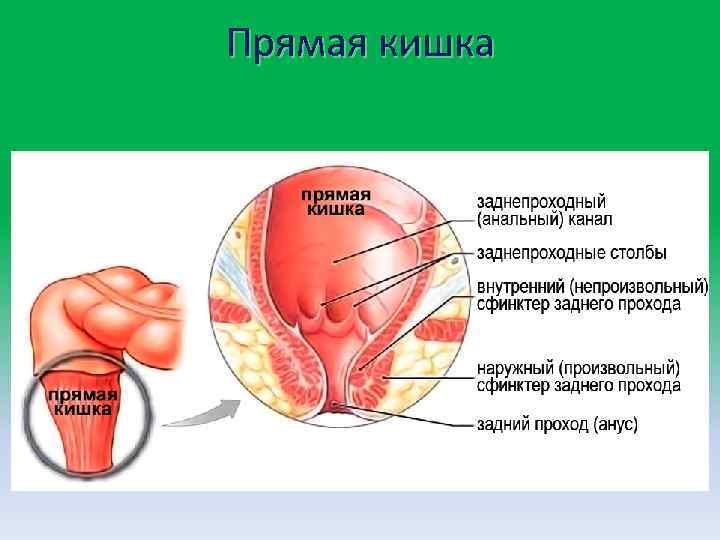 Прямая кишка

прямая кишка

прямая кишка

заднепроходный (анальный) канал

заднепроходные столбы

внутренний (непроизвольный) сфинктер заднего прохода

наружный (произвольный) сфинктер заднего прохода

задний проход (анус)